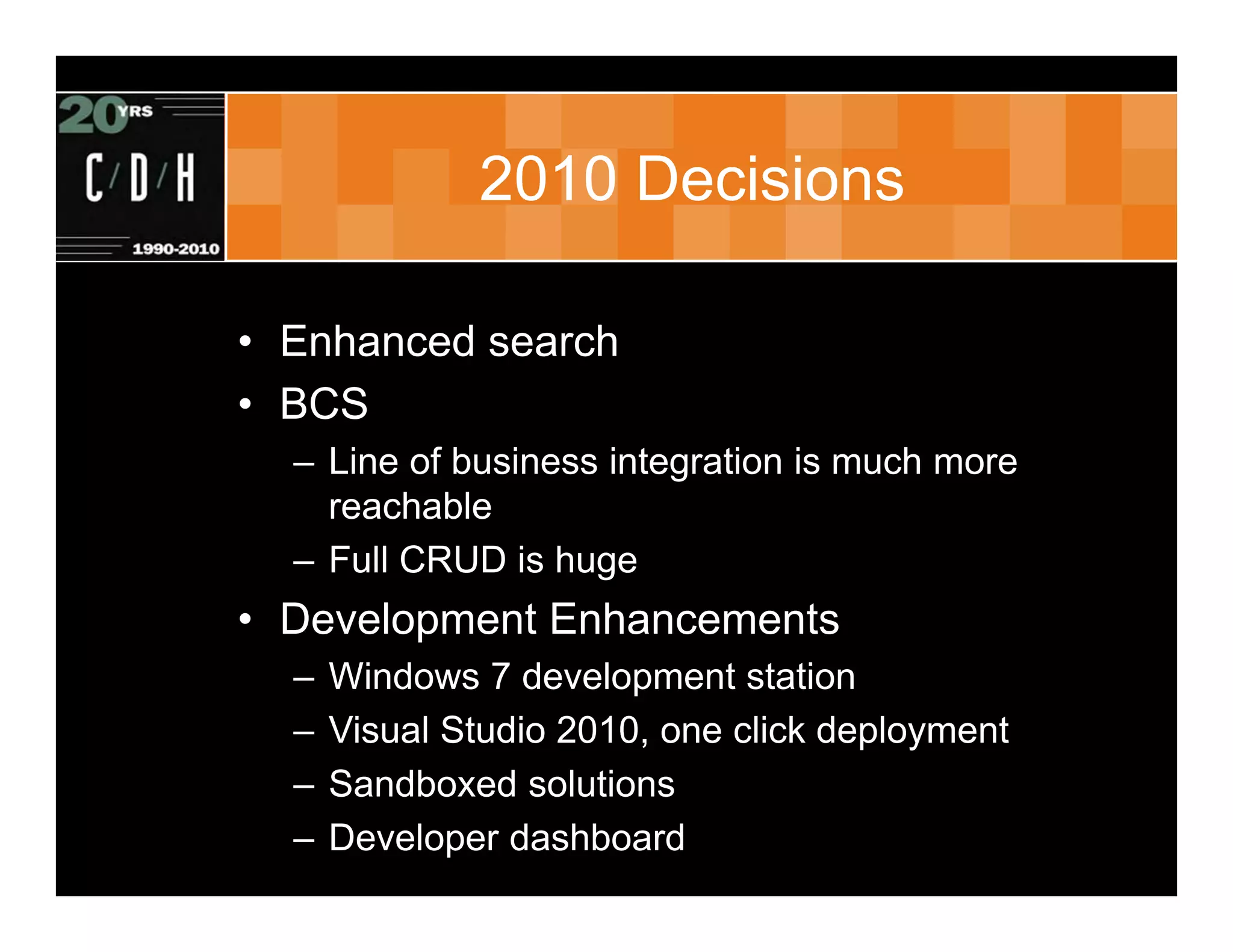 20 YRS
C/D/H
1990-2010

2010 Decisions

• Enhanced search
• BCS
– Line of business integration is much more reachable
– Full CRUD is huge
• Development Enhancements
– Windows 7 development station
– Visual Studio 2010, one click deployment
– Sandboxed solutions
– Developer dashboard